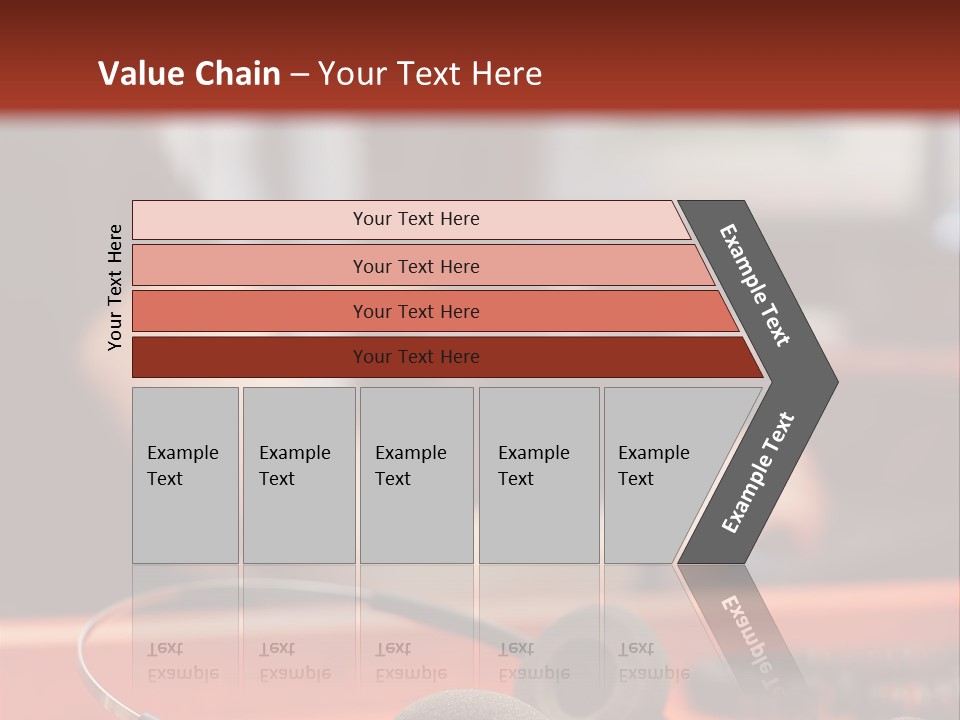 Value Chain – Your Text Here

Your Text Here

Your Text Here

Your Text Here

Your Text Here

Your Text Here

Example Text

Example Text

Example Text

Example Text

Example Text

Example Text

Example Text